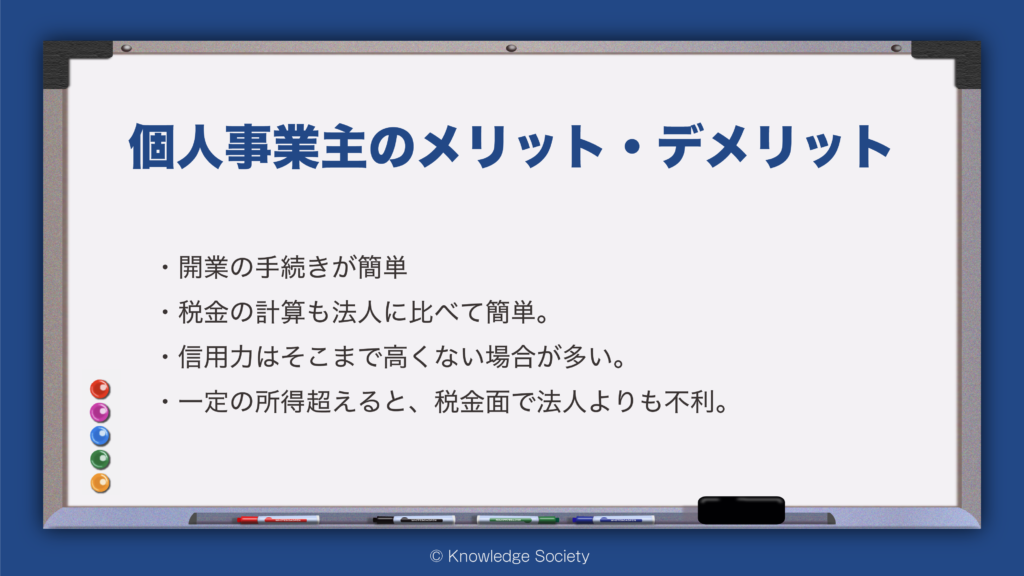 個人事業主のメリット・デメリット

・開業の手続きが簡単
・税金の計算も法人に比べて簡単。
・信用力はそこまで高くない場合が多い。
・一定の所得超えると、税金面で法人よりも不利。

© Knowledge Society